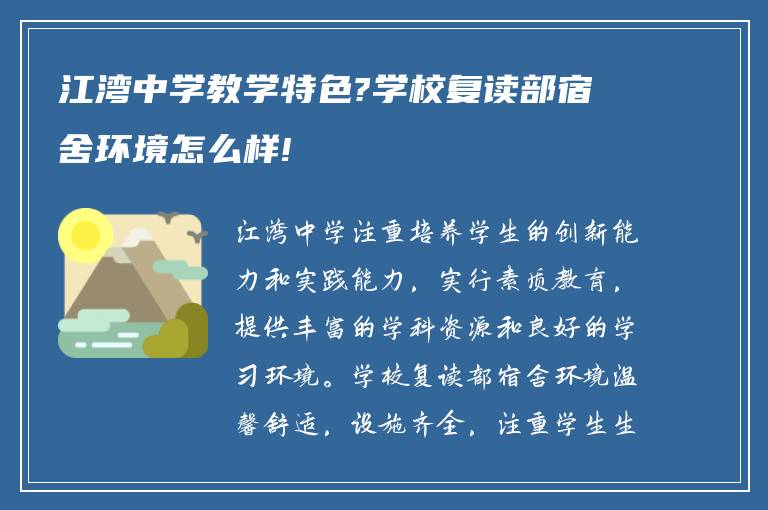 江湾中学教学特色?学校复读部宿舍环境怎么样!

江湾中学注重培养学生的创新能力和实践能力，实行素质教育，提供丰富的学科资源和良好的学习环境。学校复读部宿舍环境温馨舒适，设施齐全，注重学生生